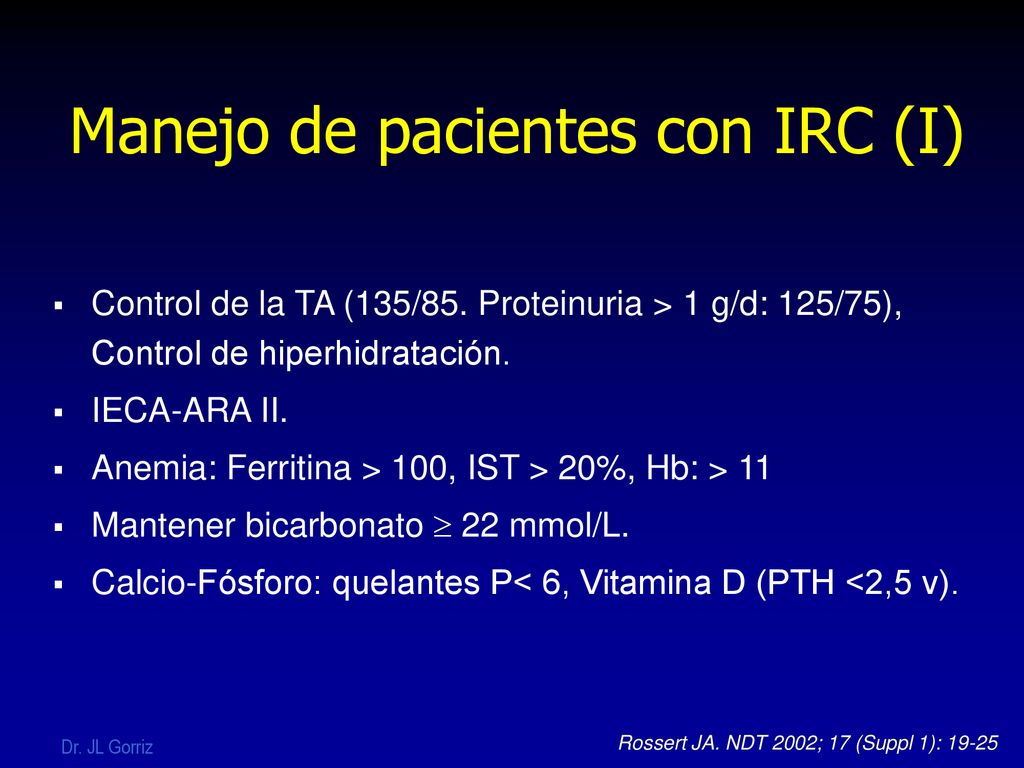 Manejo de pacientes con IRC (I)

▪ Control de la TA (135/85. Proteinuria > 1 g/d: 125/75), Control de hiperhidratación.

▪ IECA-ARA II.

▪ Anemia: Ferritina > 100, IST > 20%, Hb: > 11

▪ Mantener bicarbonato $\geq$ 22 mmol/L.

▪ Calcio-Fósforo: quelantes P< 6, Vitamina D (PTH <2,5 v).

Dr. JL Gorriz

Rossert JA. NDT 2002; 17 (Suppl 1): 19-25